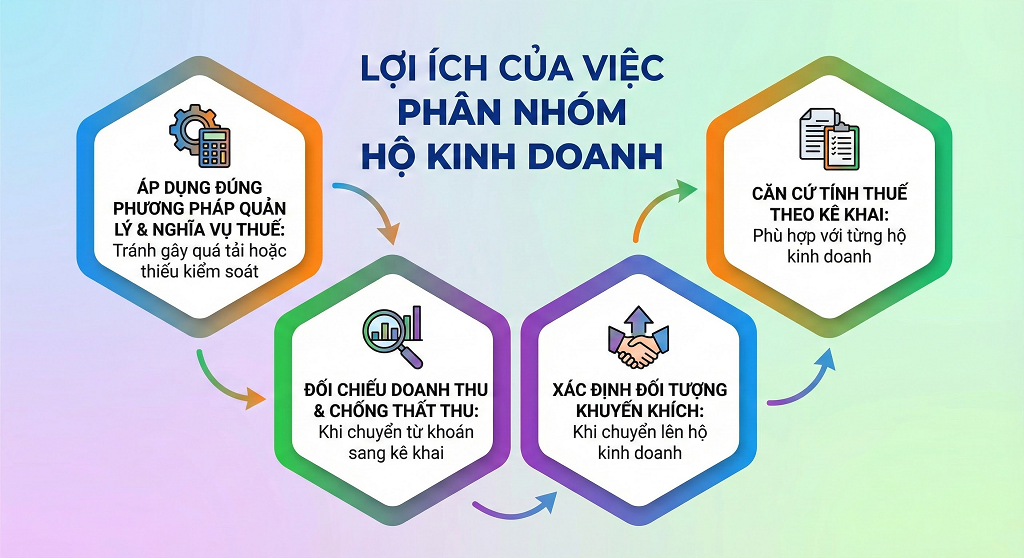 LỢI ÍCH CỦA VIỆC PHÂN NHÓM HỘ KINH DOANH

ÁP DỤNG ĐÚNG PHƯƠNG PHÁP QUẢN LÝ & NGHĨA VỤ THUẾ: Tránh gây quá tải hoặc thiếu kiểm soát

ĐỐI CHIẾU DOANH THU & CHỐNG THẤT THU: Khi chuyển từ khoán sang kê khai

XÁC ĐỊNH ĐỐI TƯỢNG KHUYẾN KHÍCH: Khi chuyển lên hộ kinh doanh

CĂN CỨ TÍNH THUẾ THEO KÊ KHAI: Phù hợp với từng hộ kinh doanh